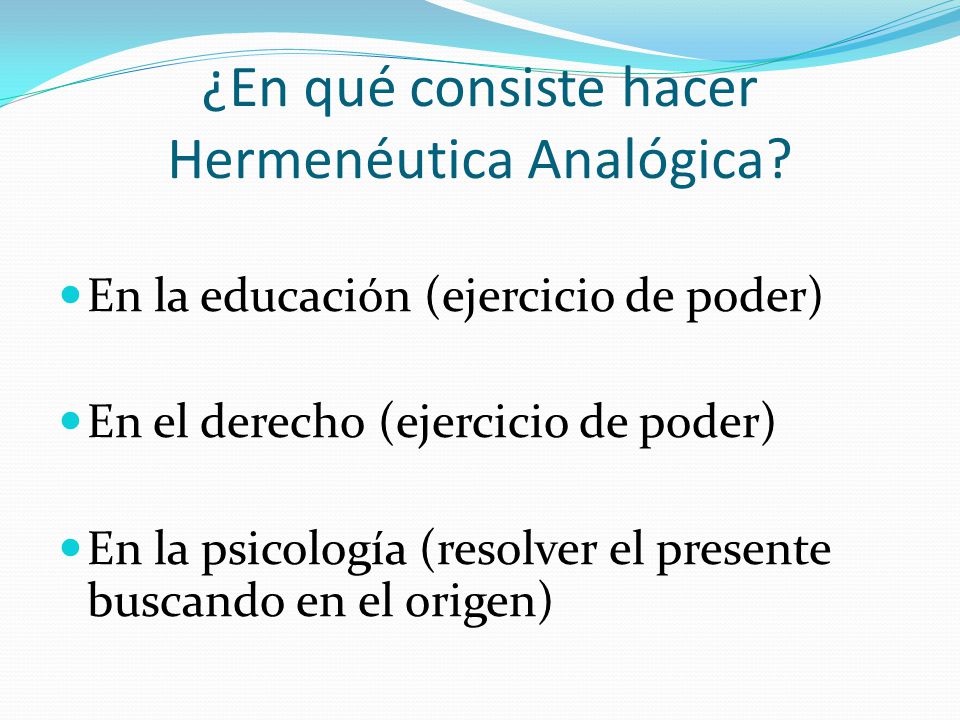 ¿En qué consiste hacer Hermenéutica Analógica?

En la educación (ejercicio de poder)

En el derecho (ejercicio de poder)

En la psicología (resolver el presente buscando en el origen)